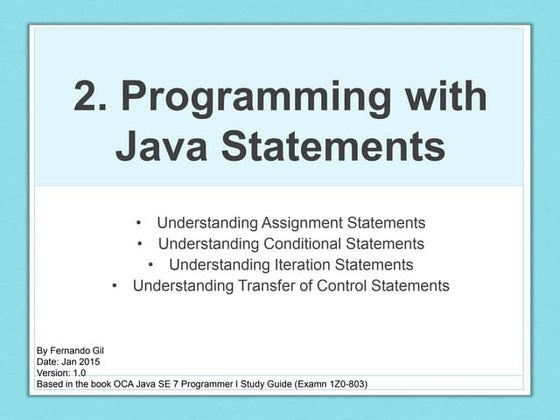 2. Programming with Java Statements

• Understanding Assignment Statements
• Understanding Conditional Statements
• Understanding Iteration Statements
• Understanding Transfer of Control Statements

By Fernando Gil
Date: Jan 2015
Version: 1.0
Based in the book OCA Java SE 7 Programmer I Study Guide (Examn 1Z0-803)